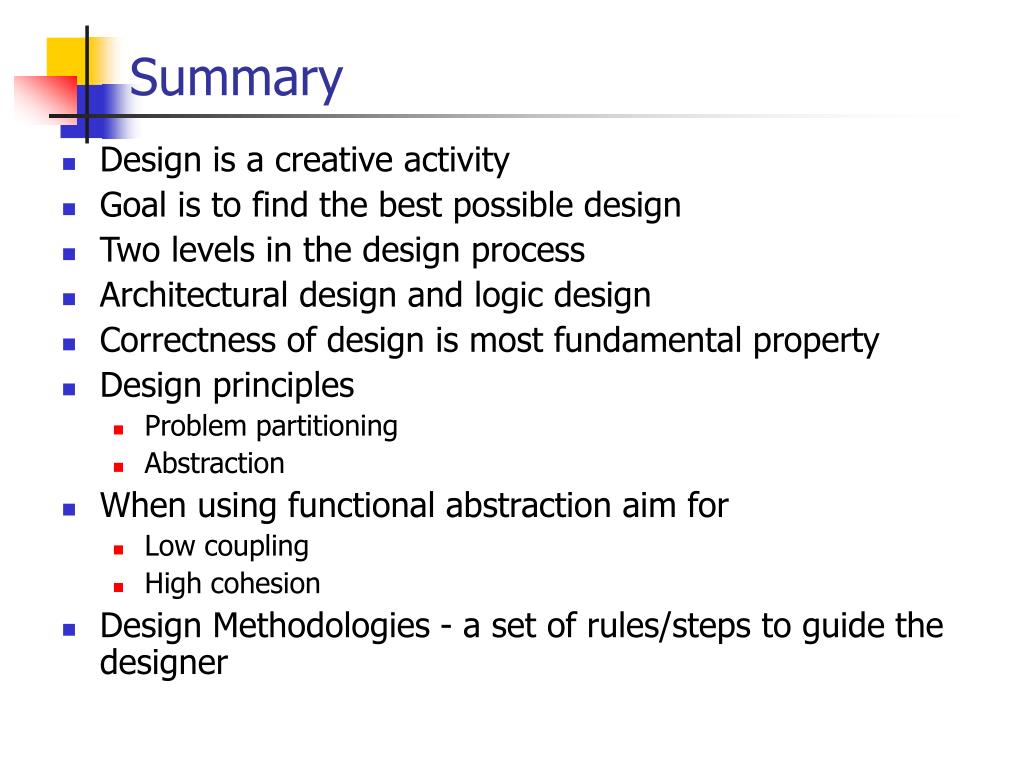 Summary

- Design is a creative activity
- Goal is to find the best possible design
- Two levels in the design process
- Architectural design and logic design
- Correctness of design is most fundamental property
- Design principles
  - Problem partitioning
  - Abstraction
- When using functional abstraction aim for
  - Low coupling
  - High cohesion
- Design Methodologies - a set of rules/steps to guide the designer